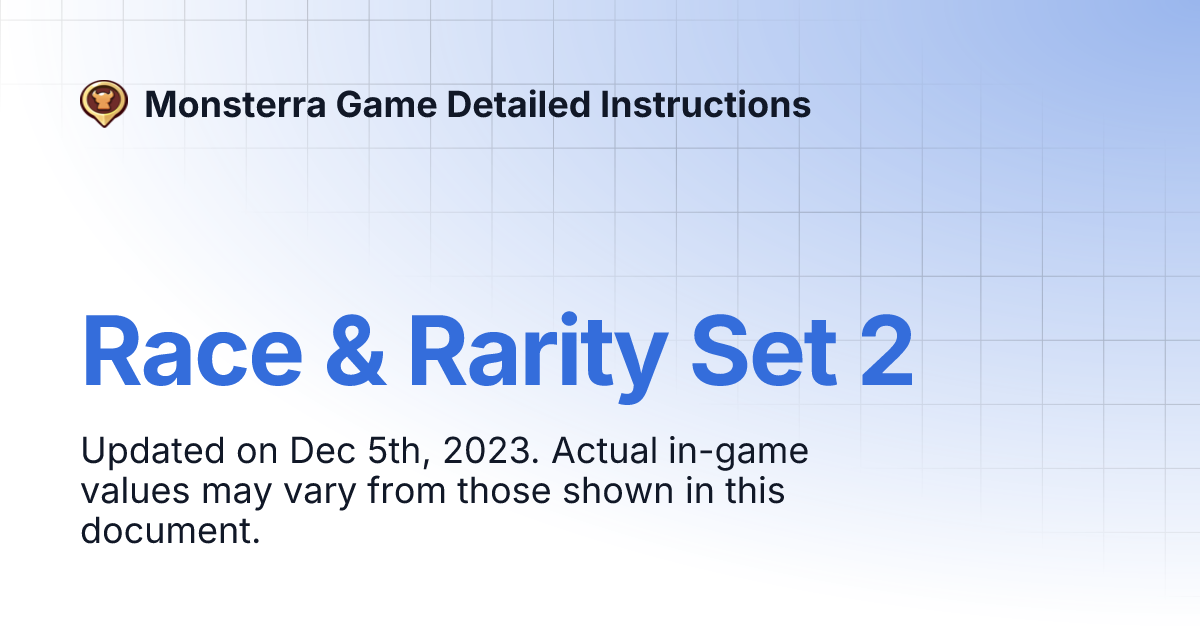 Monsterra Game Detailed Instructions

Race & Rarity Set 2

Updated on Dec 5th, 2023. Actual in-game values may vary from those shown in this document.